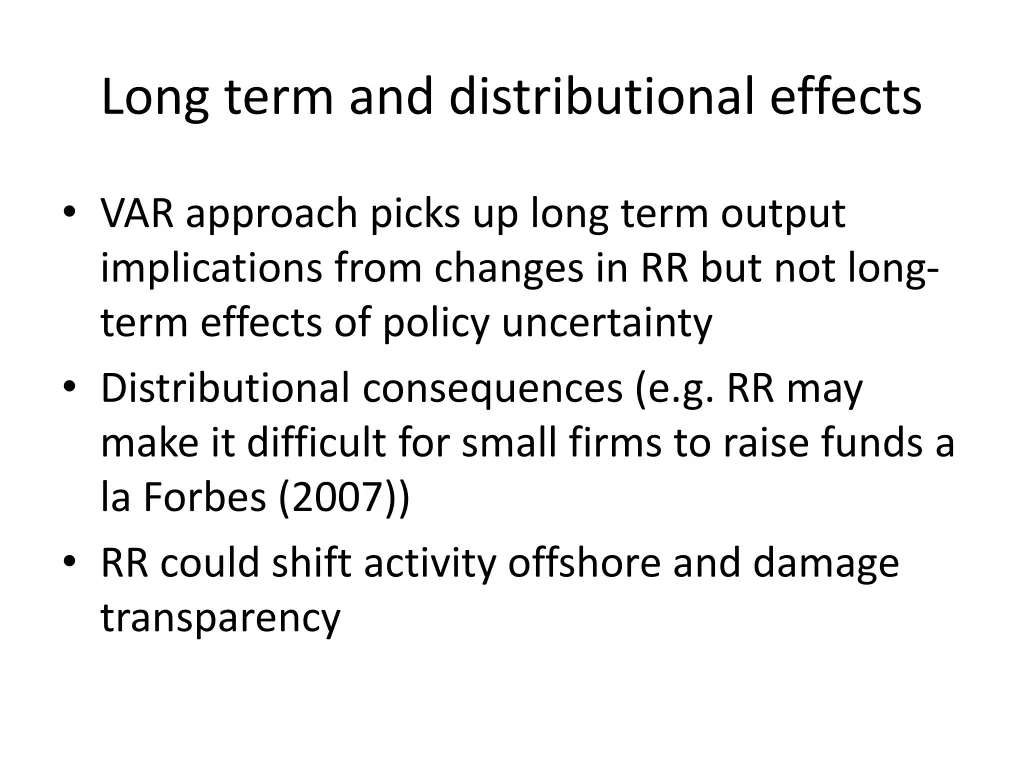 Long term and distributional effects

• VAR approach picks up long term output implications from changes in RR but not long-term effects of policy uncertainty
• Distributional consequences (e.g. RR may make it difficult for small firms to raise funds a la Forbes (2007))
• RR could shift activity offshore and damage transparency